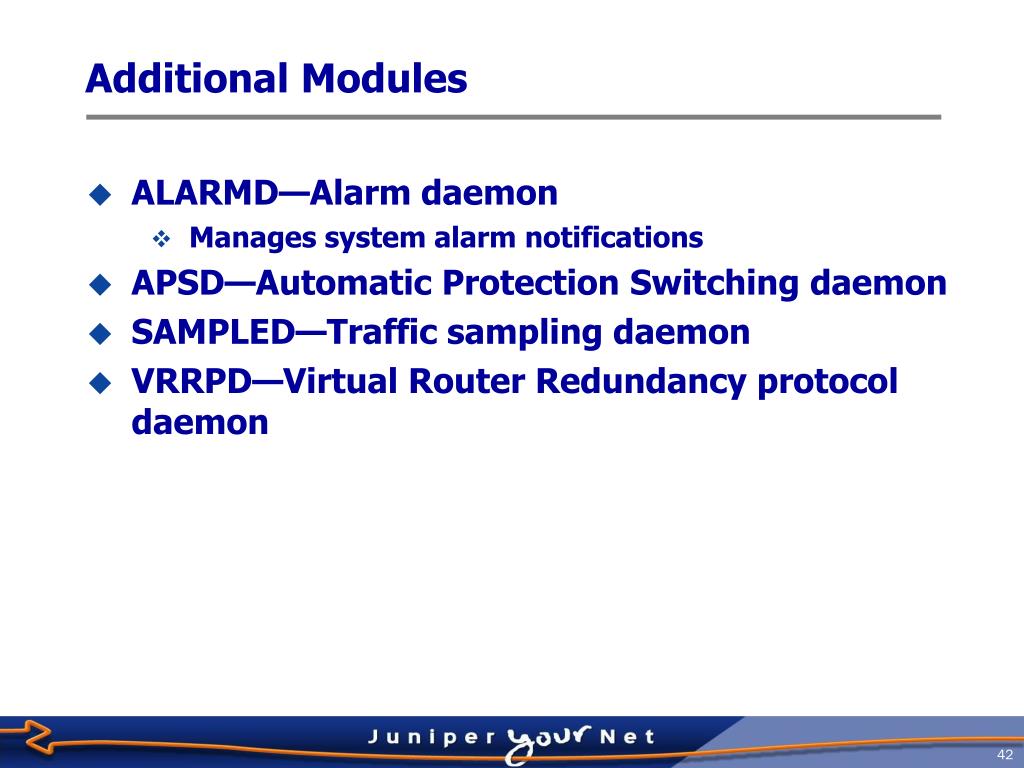 Additional Modules

ALARMD—Alarm daemon

Manages system alarm notifications

APSD—Automatic Protection Switching daemon

SAMPLED—Traffic sampling daemon

VRRPD—Virtual Router Redundancy protocol daemon

Juniper your Net

42